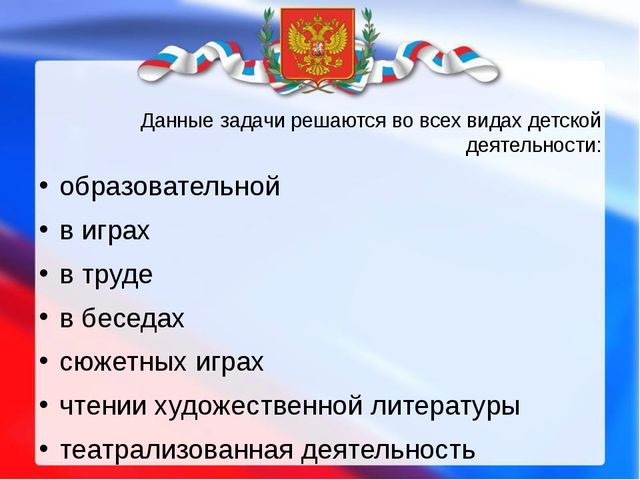 Данные задачи решаются во всех видах детской деятельности:

• образовательной
• в играх
• в труде
• в беседах
• сюжетных играх
• чтении художественной литературы
• театрализованная деятельность